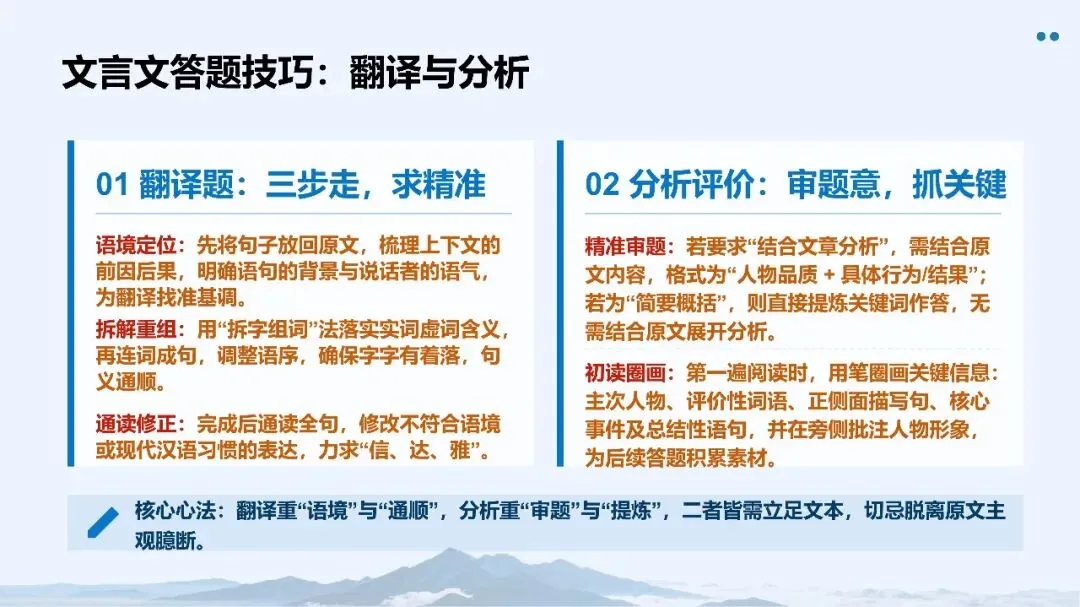 文言文答题技巧：翻译与分析

01 翻译题：三步走，求精准

语境定位：先将句子放回原文，梳理上下文的前因后果，明确语句的背景与说话者的语气，为翻译找准基调。

拆解重组：用“拆字组词”法落实实词虚词含义，再连词成句，调整语序，确保字字有着落，句义通顺。

通读修正：完成后通读全句，修改不符合语境或现代汉语习惯的表达，力求“信、达、雅”。

02 分析评价：审题意，抓关键

精准审题：若要求“结合文章分析”，需结合原文内容，格式为“人物品质 + 具体行为/结果”；若为“简要概括”，则直接提炼关键词作答，无需结合原文展开分析。

初读圈画：第一遍阅读时，用笔圈画关键信息：主次人物、评价性词语、正侧面描写句、核心事件及总结性语句，并在旁侧批注人物形象，为后续答题积累素材。

核心心法：翻译重“语境”与“通顺”，分析重“审题”与“提炼”，二者皆需立足文本，切忌脱离原文主观臆断。